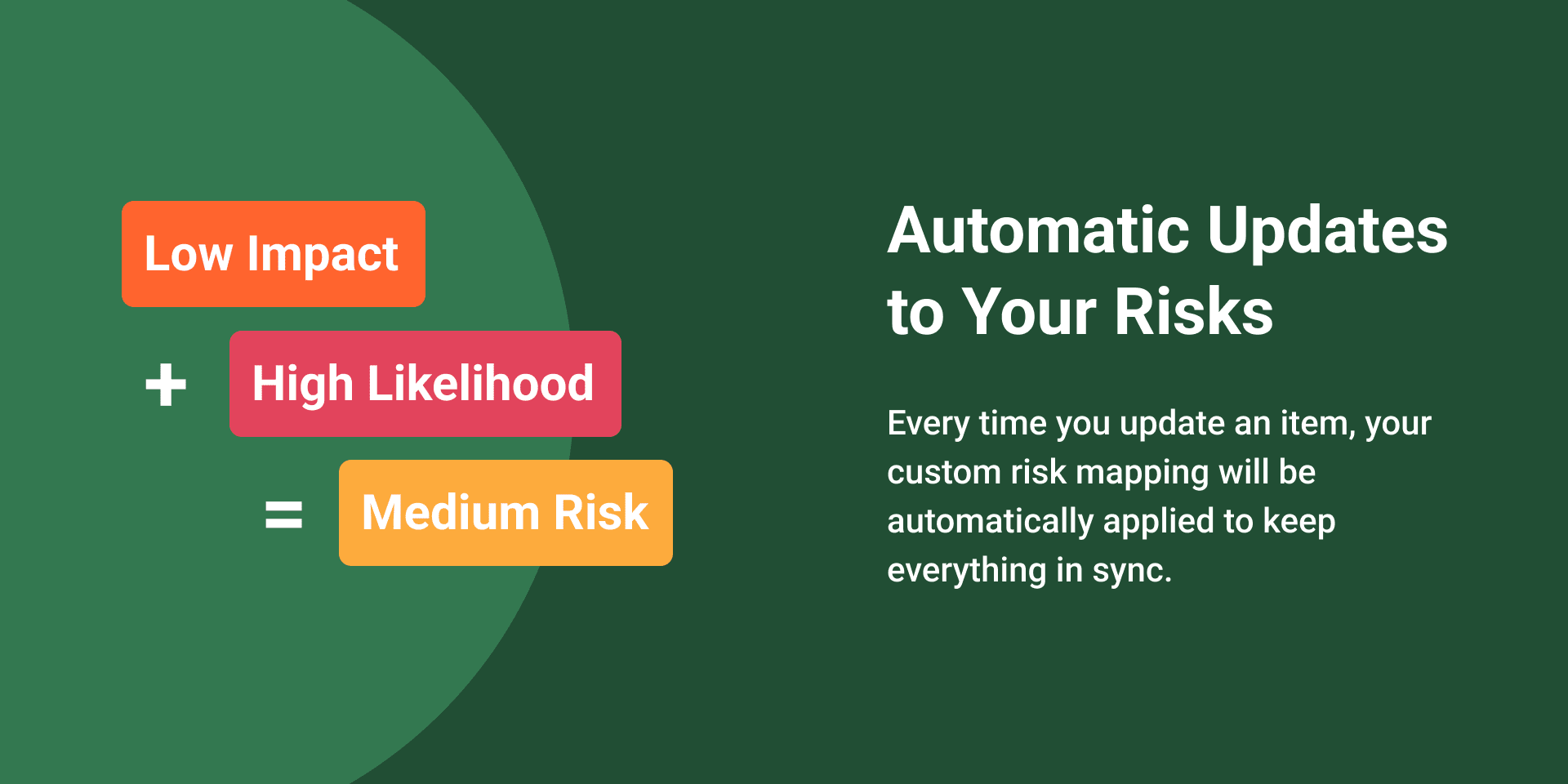 Low Impact

+ High Likelihood

= Medium Risk

Automatic Updates to Your Risks

Every time you update an item, your custom risk mapping will be automatically applied to keep everything in sync.